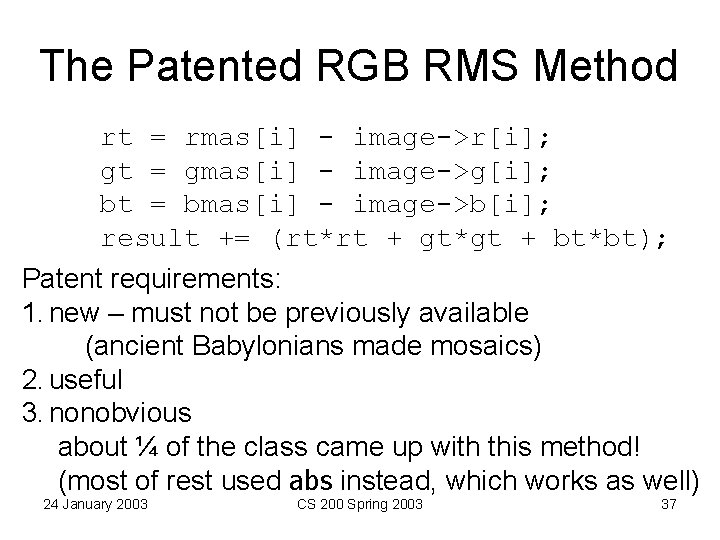 The Patented RGB RMS Method

rt = rmas[i] - image->r[i];
gt = gmas[i] - image->g[i];
bt = bmas[i] - image->b[i];
result += (rt*rt + gt*gt + bt*bt);

Patent requirements:
1. new – must not be previously available
(ancient Babylonians made mosaics)
2. useful
3. nonobvious
about ¼ of the class came up with this method!
(most of rest used abs instead, which works as well)

24 January 2003
CS 200 Spring 2003
37